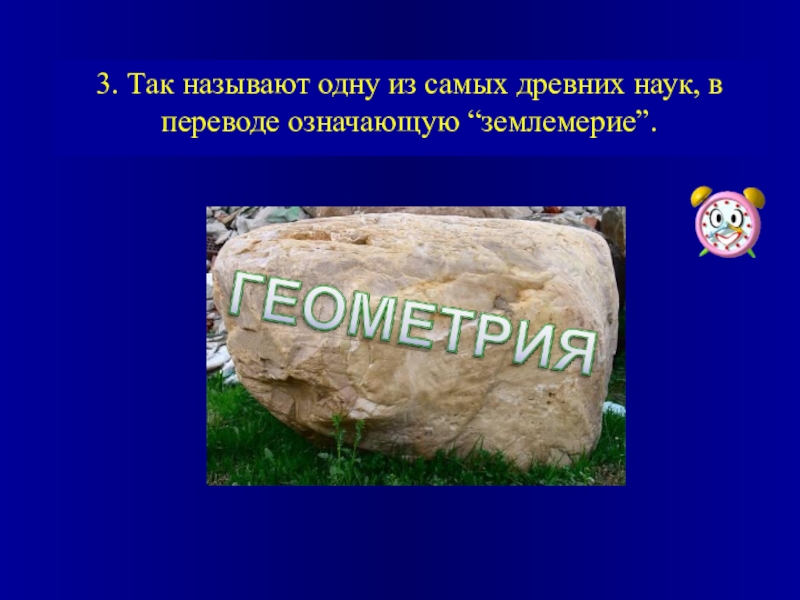 3. Так называют одну из самых древних наук, в переводе означающую “землемерие”.

ГЕОМЕТРИЯ